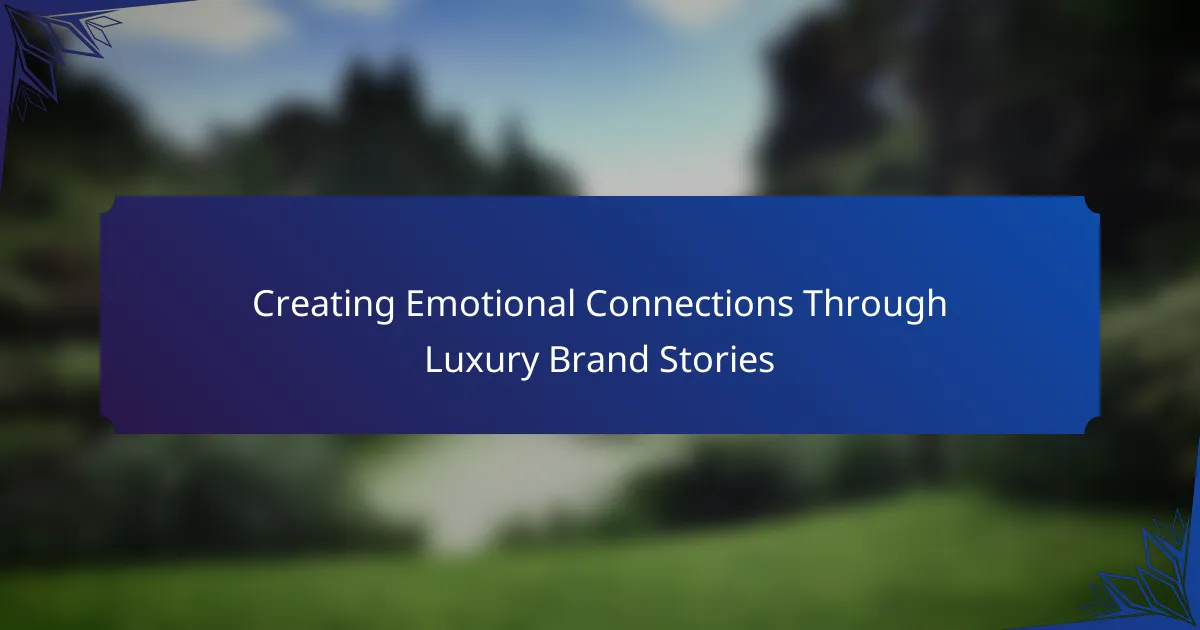 Creating Emotional Connections Through Luxury Brand Stories